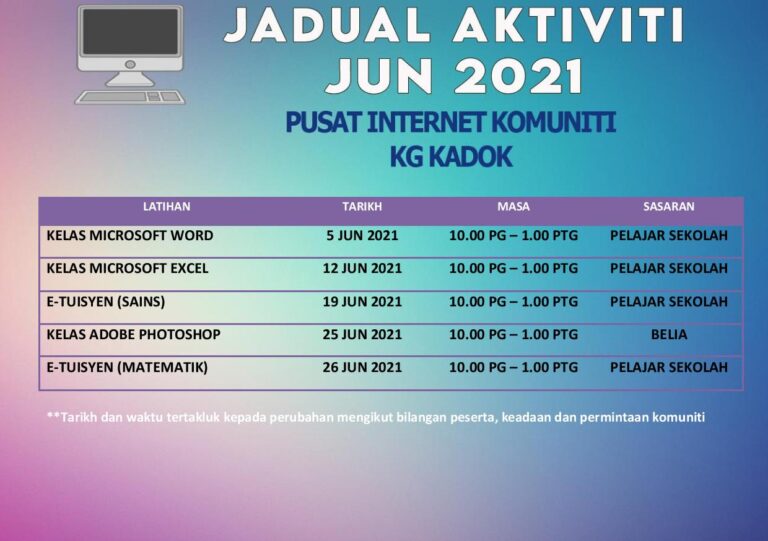 JADUAL AKTIVITI
JUN 2021

PUSAT INTERNET KOMUNITI
KG KADOK

| LATIHAN | TARIKH | MASA | SASARAN |
|---|---|---|---|
| KELAS MICROSOFT WORD | 5 JUN 2021 | 10.00 PG – 1.00 PTG | PELAJAR SEKOLAH |
| KELAS MICROSOFT EXCEL | 12 JUN 2021 | 10.00 PG – 1.00 PTG | PELAJAR SEKOLAH |
| E-TUISYEN (SAINS) | 19 JUN 2021 | 10.00 PG – 1.00 PTG | PELAJAR SEKOLAH |
| KELAS ADOBE PHOTOSHOP | 25 JUN 2021 | 10.00 PG – 1.00 PTG | BELIA |
| E-TUISYEN (MATEMATIK) | 26 JUN 2021 | 10.00 PG – 1.00 PTG | PELAJAR SEKOLAH |

**Tarikh dan waktu tertakluk kepada perubahan mengikut bilangan peserta, keadaan dan permintaan komuniti